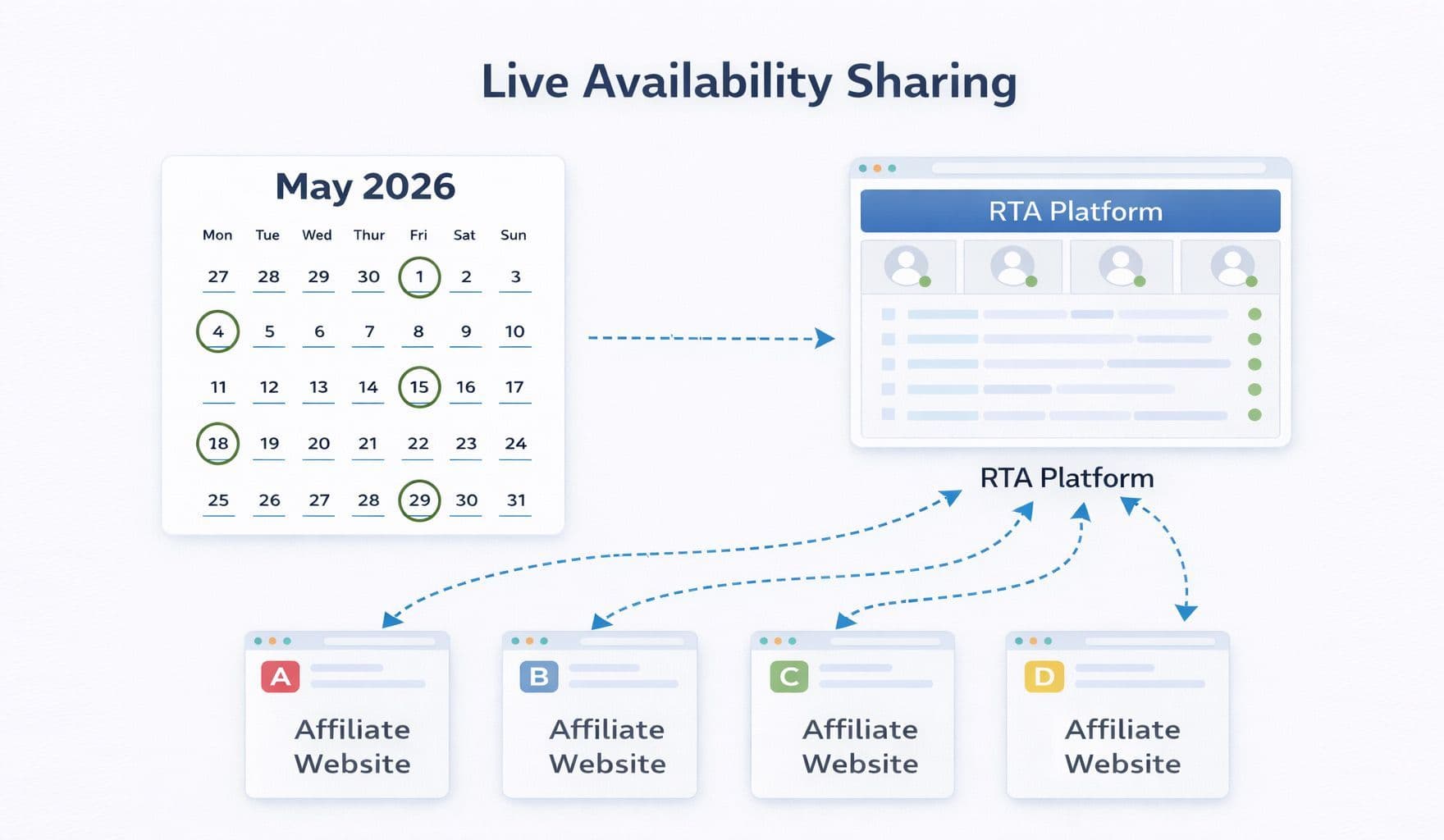 Live Availability Sharing

May 2026

| Mon | Tue | Wed | Thur | Fri | Sat | Sun |
|---|---|---|---|---|---|---|
| 27 | 28 | 29 | 30 | 1 | 2 | 3 |
| 4 | 5 | 6 | 7 | 8 | 9 | 10 |
| 11 | 12 | 13 | 14 | 15 | 16 | 17 |
| 18 | 19 | 20 | 21 | 22 | 23 | 24 |
| 25 | 26 | 27 | 28 | 29 | 30 | 31 |

RTA Platform

RTA Platform

A
Affiliate Website

B
Affiliate Website

C
Affiliate Website

D
Affiliate Website